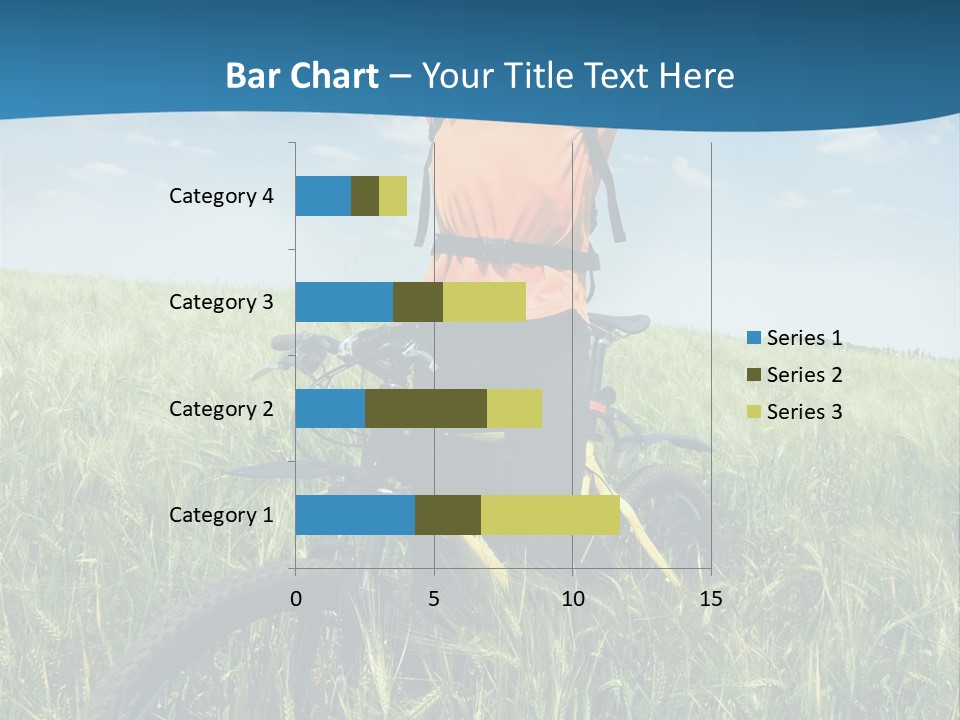 Bar Chart – Your Title Text Here

Category 4
Category 3
Category 2
Category 1

0
5
10
15

Series 1
Series 2
Series 3